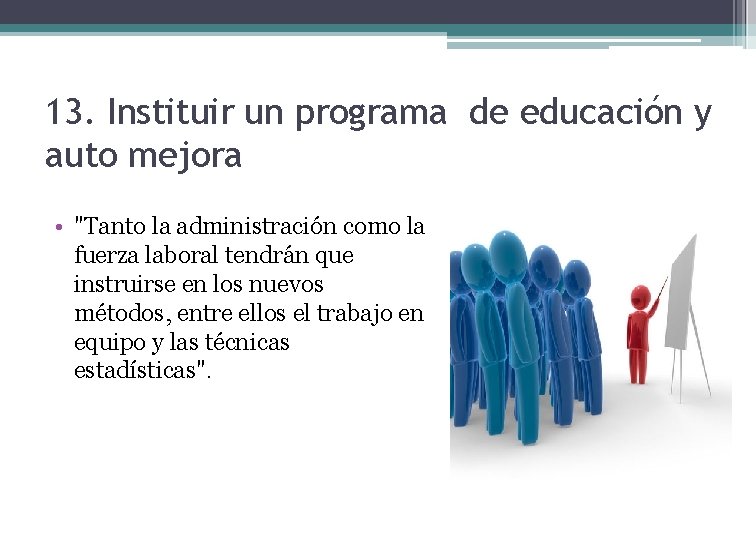 13. Instituir un programa de educación y auto mejora

• "Tanto la administración como la fuerza laboral tendrán que instruirse en los nuevos métodos, entre ellos el trabajo en equipo y las técnicas estadísticas".